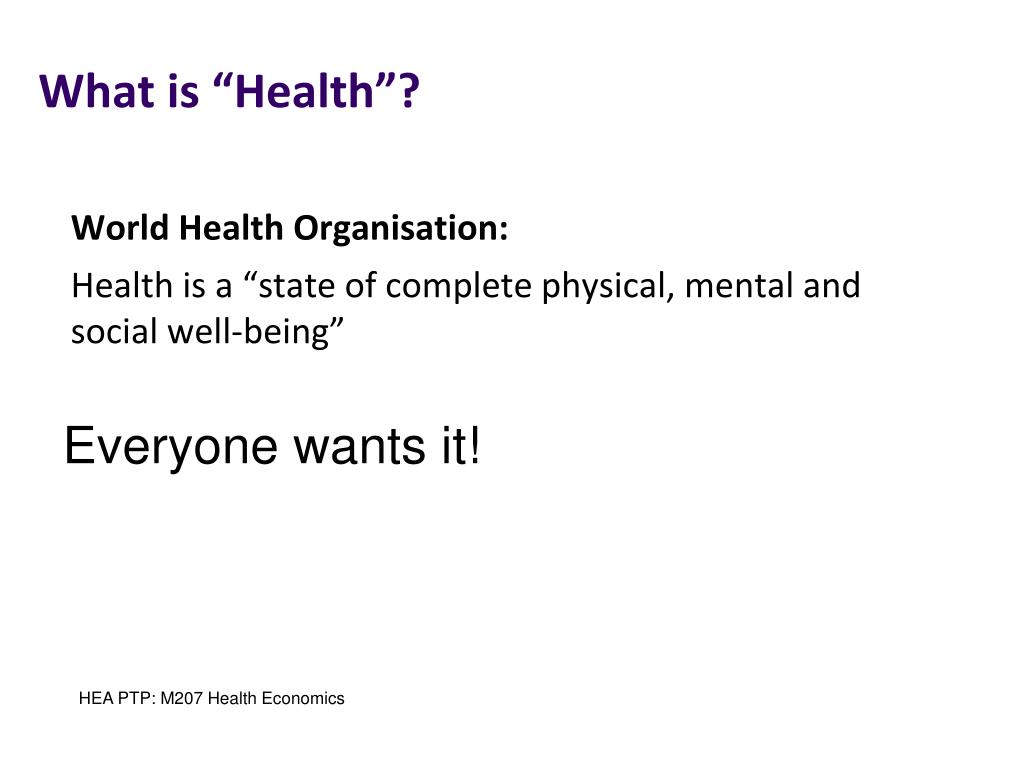 What is “Health”?

World Health Organisation:

Health is a “state of complete physical, mental and social well-being”

Everyone wants it!

HEA PTP: M207 Health Economics